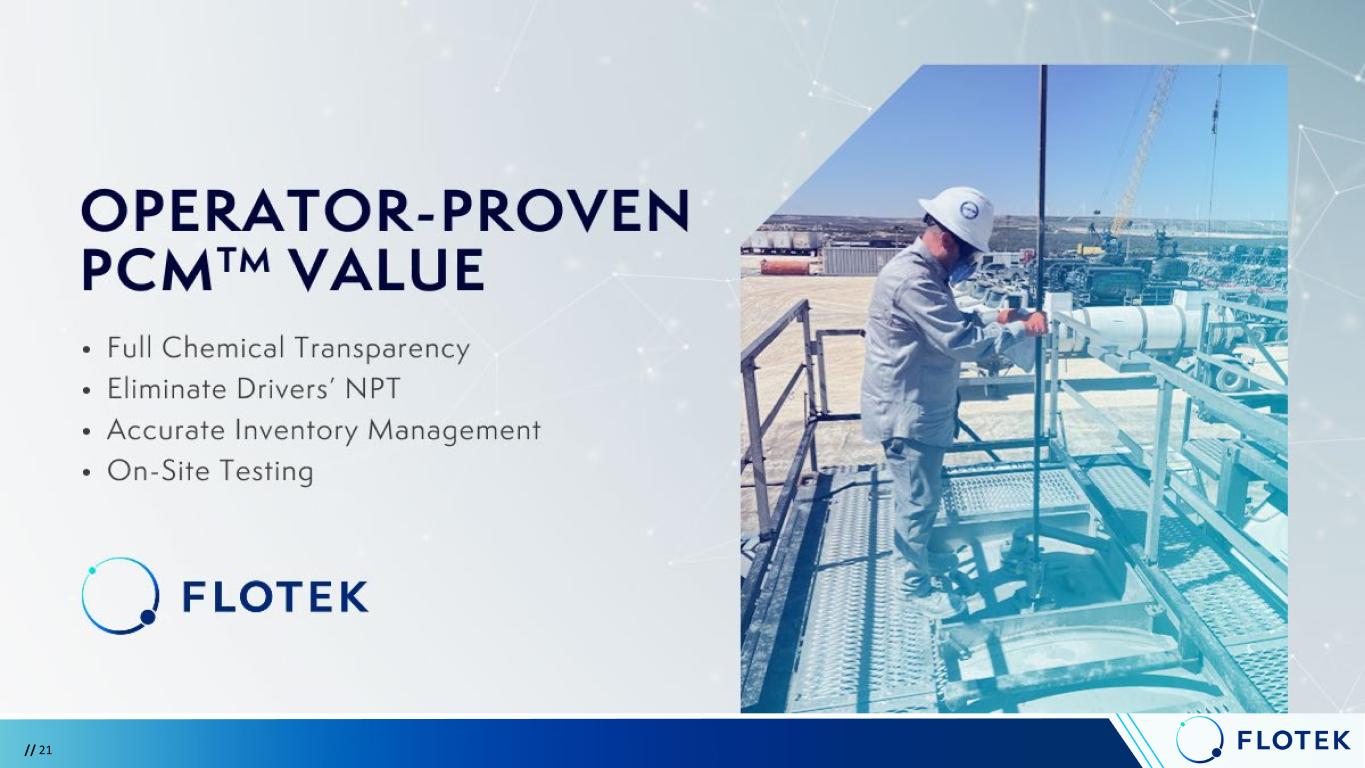 OPERATOR-PROVEN PCM™ VALUE

• Full Chemical Transparency
• Eliminate Drivers' NPT
• Accurate Inventory Management
• On-Site Testing

FLOTEK

// 21

FLOTEK